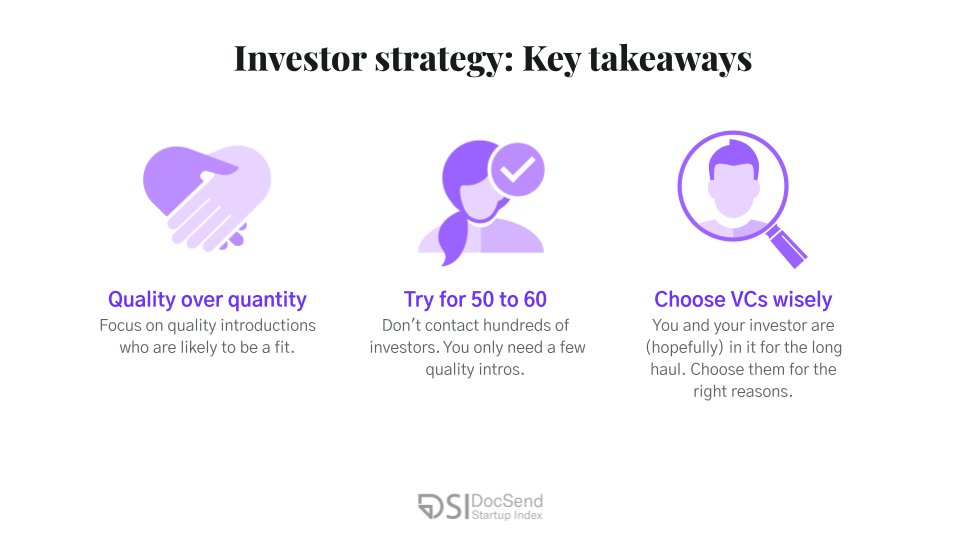 Investor strategy: Key takeaways

Quality over quantity
Focus on quality introductions who are likely to be a fit.

Try for 50 to 60
Don't contact hundreds of investors. You only need a few quality intros.

Choose VCs wisely
You and your investor are (hopefully) in it for the long haul. Choose them for the right reasons.

DSI DocSend Startup Index